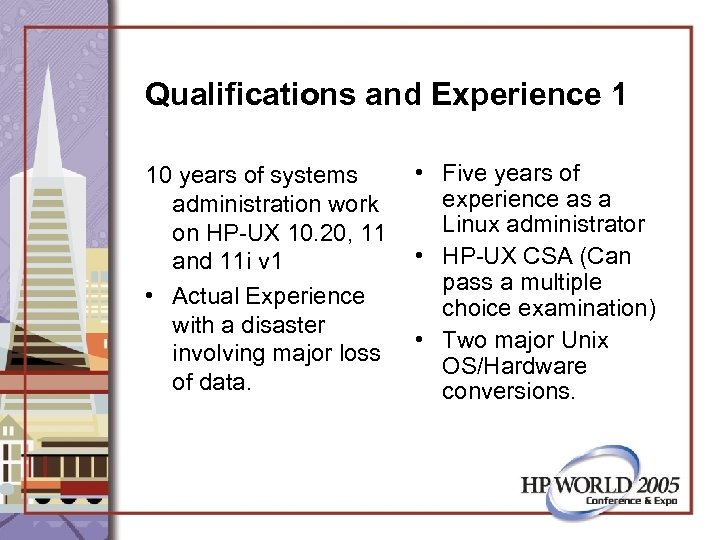 Qualifications and Experience 1

10 years of systems administration work on HP-UX 10.20, 11 and 11i v1

• Actual Experience with a disaster involving major loss of data.

• Five years of experience as a Linux administrator

• HP-UX CSA (Can pass a multiple choice examination)

• Two major Unix OS/Hardware conversions.

HP WORLD 2005
Conference & Expo